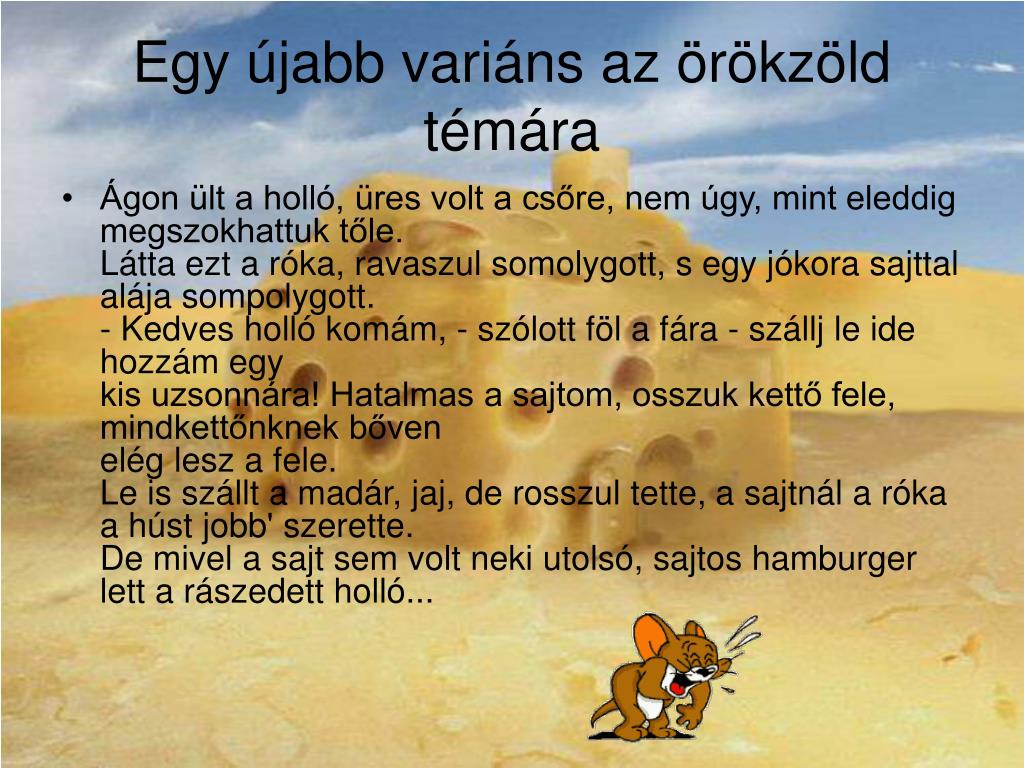 Egy újabb variáns az örökzöld témára

• Ágon ült a holló, üres volt a csőre, nem úgy, mint eleddig megszokhattuk tőle.
Látta ezt a róka, ravaszul somolygott, s egy jókora sajttal alája sompolygott.
- Kedves holló komám, - szólott föl a fára - szállj le ide hozzám egy
kis uzsonnára! Hatalmas a sajtom, osszuk kettő fele, mindkettőnknek bőven
elég lesz a fele.
Le is szállt a madár, jaj, de rosszul tette, a sajtnál a róka a húst jobb' szerette.
De mivel a sajt sem volt neki utolsó, sajtos hamburger lett a rászedett holló...